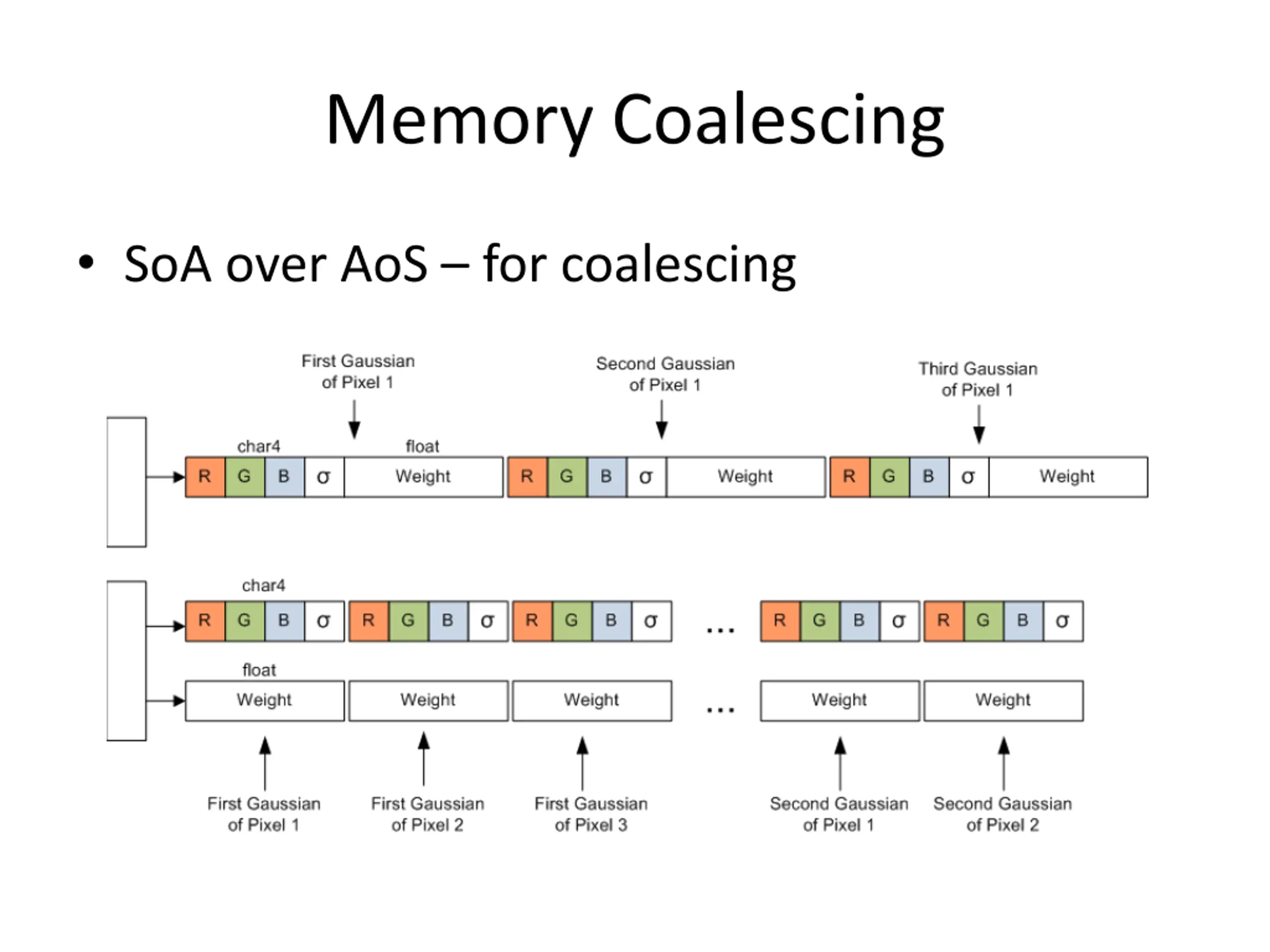 Memory Coalescing

• SoA over AoS – for coalescing

First Gaussian of Pixel 1

Second Gaussian of Pixel 1

Third Gaussian of Pixel 1

char4

float

R G B σ Weight R G B σ Weight R G B σ Weight

char4

R G B σ R G B σ R G B σ ... R G B σ R G B σ

float

Weight Weight Weight ... Weight Weight

First Gaussian of Pixel 1

First Gaussian of Pixel 2

First Gaussian of Pixel 3

Second Gaussian of Pixel 1

Second Gaussian of Pixel 2